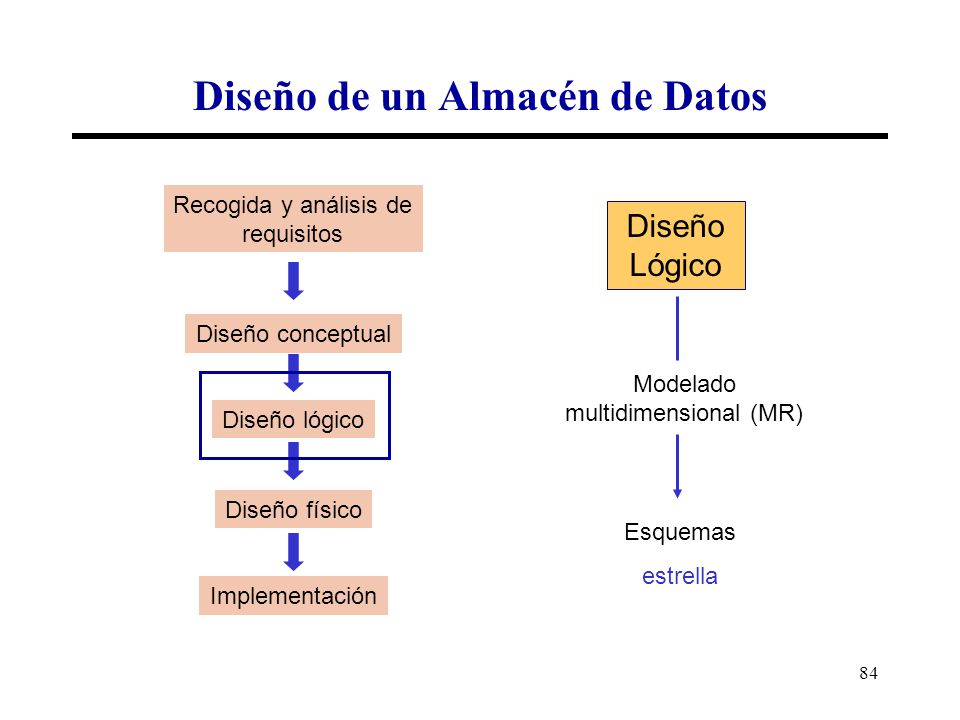 Diseño de un Almacén de Datos

Recogida y análisis de requisitos

Diseño conceptual

Diseño lógico

Diseño físico

Implementación

Diseño Lógico

Modelado multidimensional (MR)

Esquemas

estrella

84